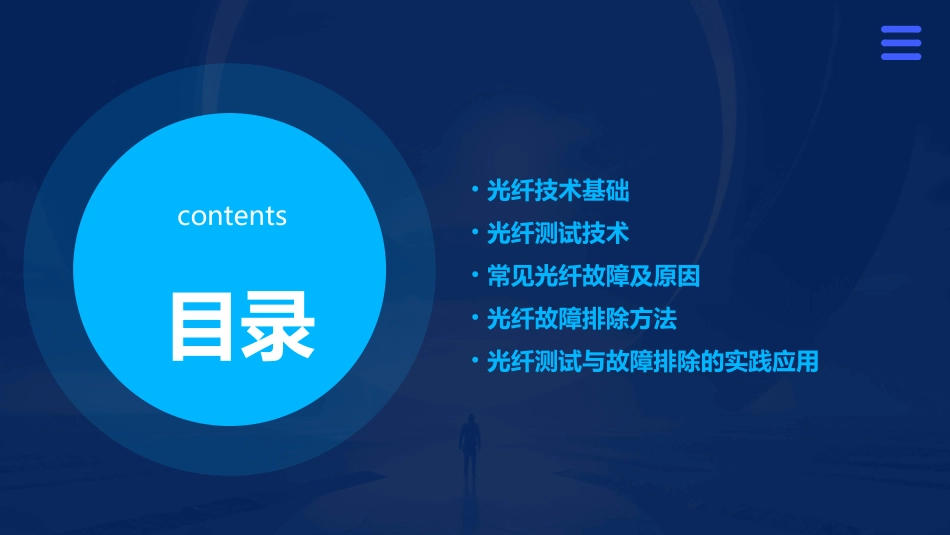 contents

目录

• 光纤技术基础
• 光纤测试技术
• 常见光纤故障及原因
• 光纤故障排除方法
• 光纤测试与故障排除的实践应用